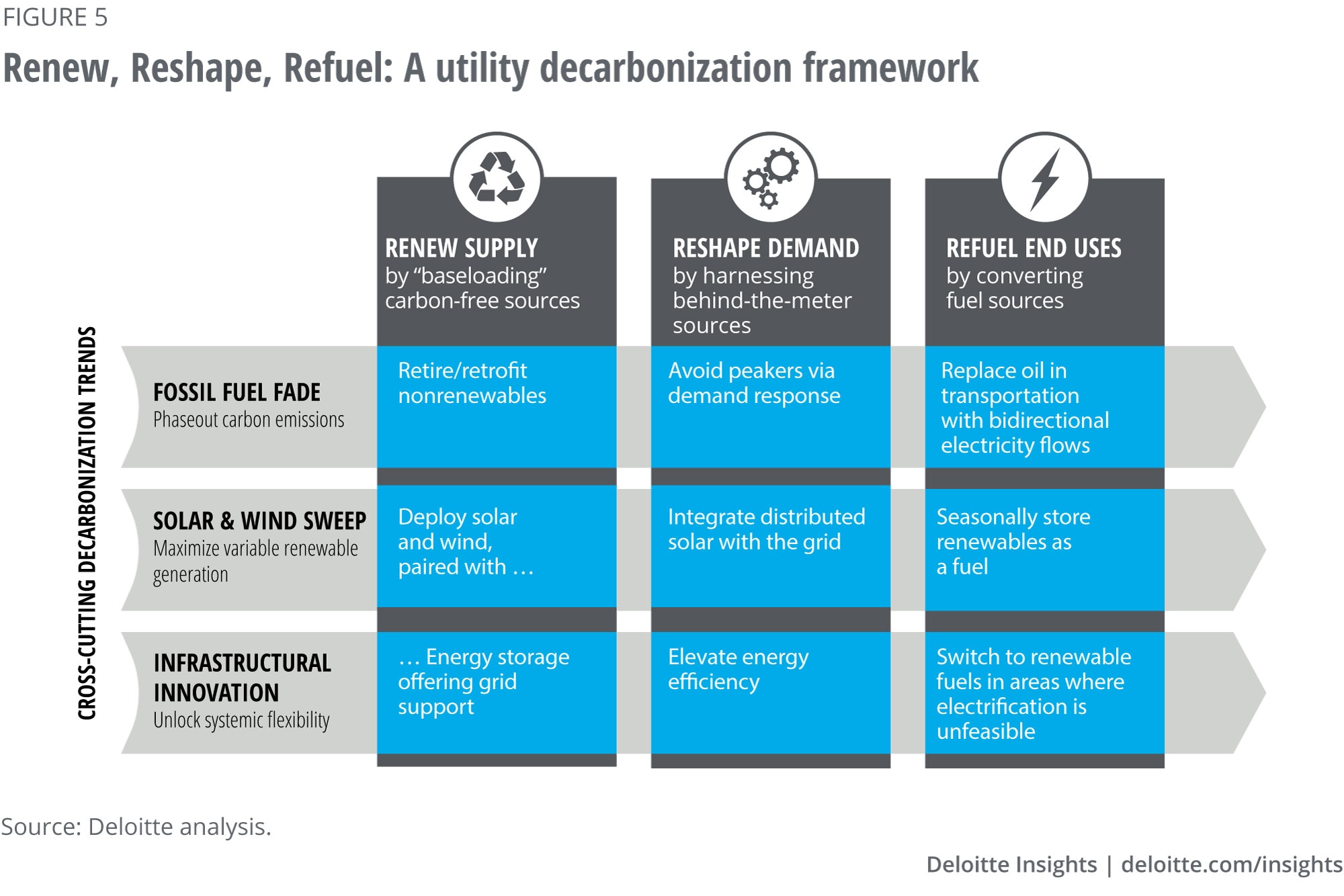 FIGURE 5

Renew, Reshape, Refuel: A utility decarbonization framework

CROSS-CUTTING DECARBONIZATION TRENDS

| | RENEW SUPPLY by "baseloading" carbon-free sources | RESHAPE DEMAND by harnessing behind-the-meter sources | REFUEL END USES by converting fuel sources |
|---|---|---|---|
| FOSSIL FUEL FADE Phaseout carbon emissions | Retire/retrofit nonrenewables | Avoid peakers via demand response | Replace oil in transportation with bidirectional electricity flows |
| SOLAR & WIND SWEEP Maximize variable renewable generation | Deploy solar and wind, paired with … | Integrate distributed solar with the grid | Seasonally store renewables as a fuel |
| INFRASTRUCTURAL INNOVATION Unlock systemic flexibility | … Energy storage offering grid support | Elevate energy efficiency | Switch to renewable fuels in areas where electrification is unfeasible |

Source: Deloitte analysis.

Deloitte Insights | deloitte.com/insights